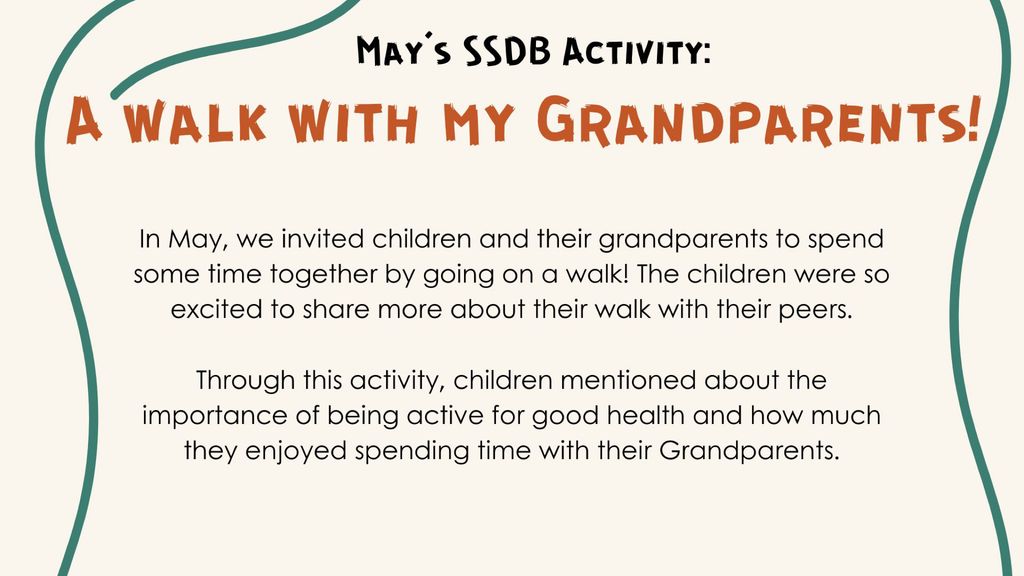 May's SSDB Activity:

A walk with my Grandparents!

In May, we invited children and their grandparents to spend some time together by going on a walk! The children were so excited to share more about their walk with their peers.

Through this activity, children mentioned about the importance of being active for good health and how much they enjoyed spending time with their Grandparents.